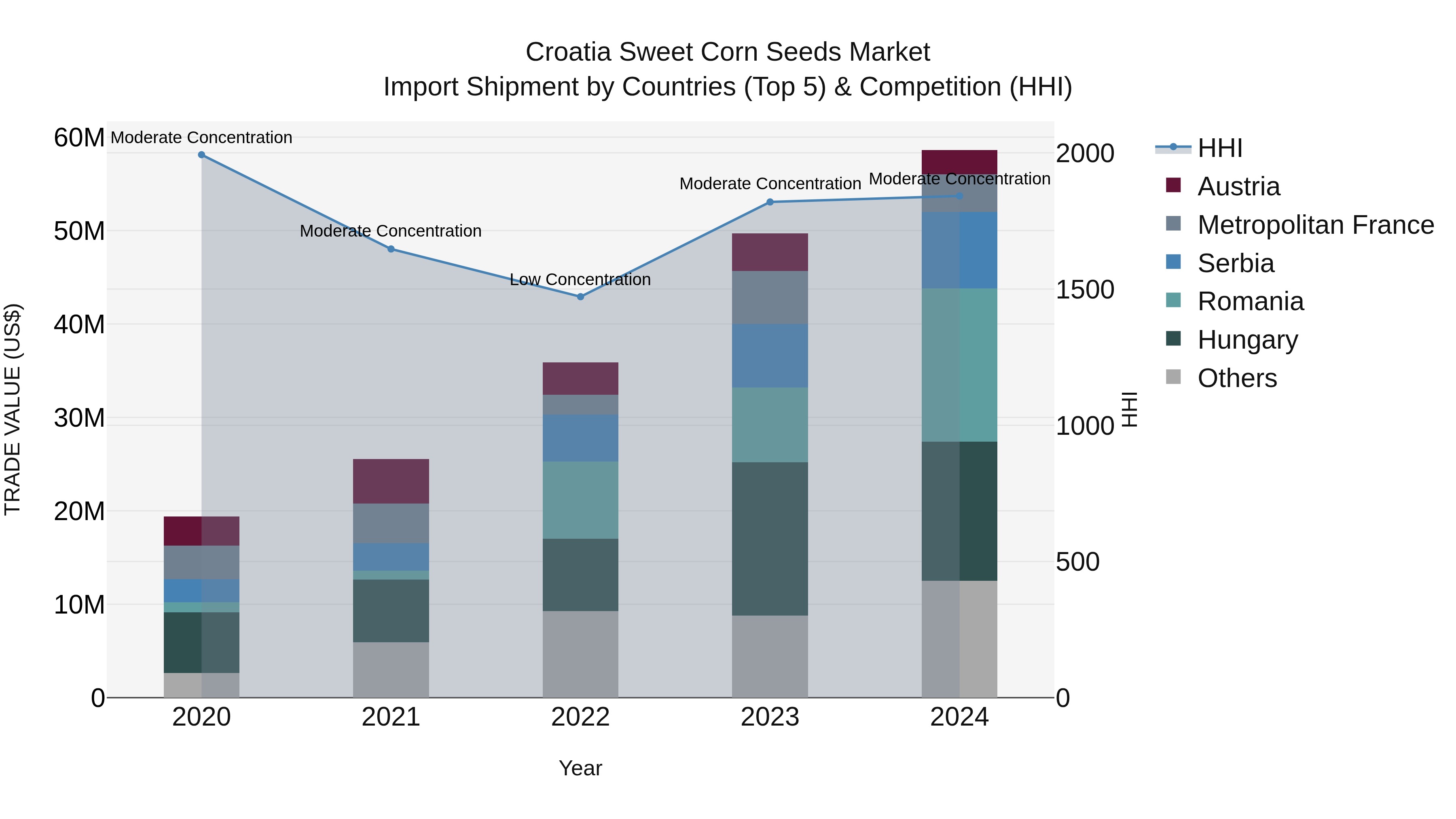 Croatia Sweet Corn Seeds Market
Import Shipment by Countries (Top 5) & Competition (HHI)

TRADE VALUE (US$)

60M
50M
40M
30M
20M
10M
0

Moderate Concentration
Moderate Concentration
Low Concentration
Moderate Concentration
Moderate Concentration

2020
2021
2022
2023
2024

Year

2000
1500
1000
500
0

HHI

HHI
Austria
Metropolitan France
Serbia
Romania
Hungary
Others